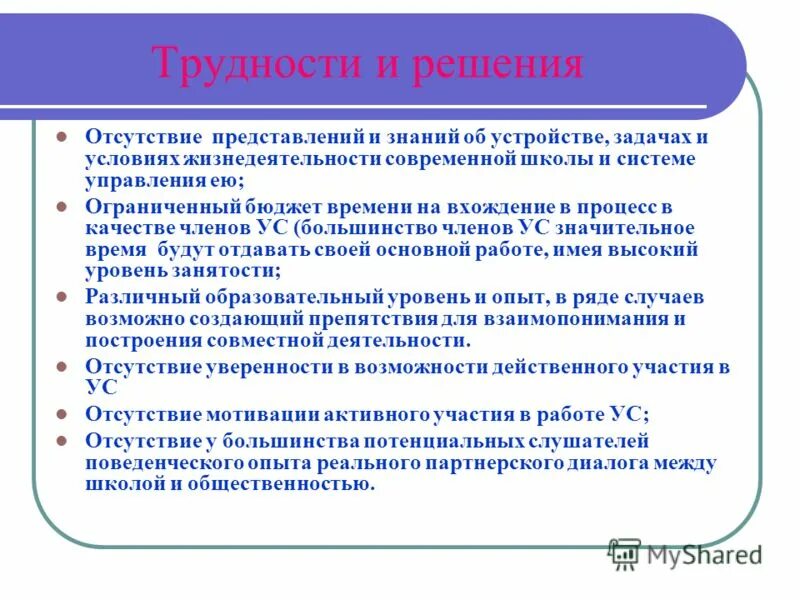 Трудности и решения

- Отсутствие представлений и знаний об устройстве, задачах и условиях жизнедеятельности современной школы и системе управления ею;
- Ограниченный бюджет времени на вхождение в процесс в качестве членов УС (большинство членов УС значительное время будут отдавать своей основной работе, имея высокий уровень занятости;
- Различный образовательный уровень и опыт, в ряде случаев возможно создающий препятствия для взаимопонимания и построения совместной деятельности.
- Отсутствие уверенности в возможности действенного участия в УС
- Отсутствие мотивации активного участия в работе УС;
- Отсутствие у большинства потенциальных слушателей поведенческого опыта реального партнерского диалога между школой и общественностью.

MyShared